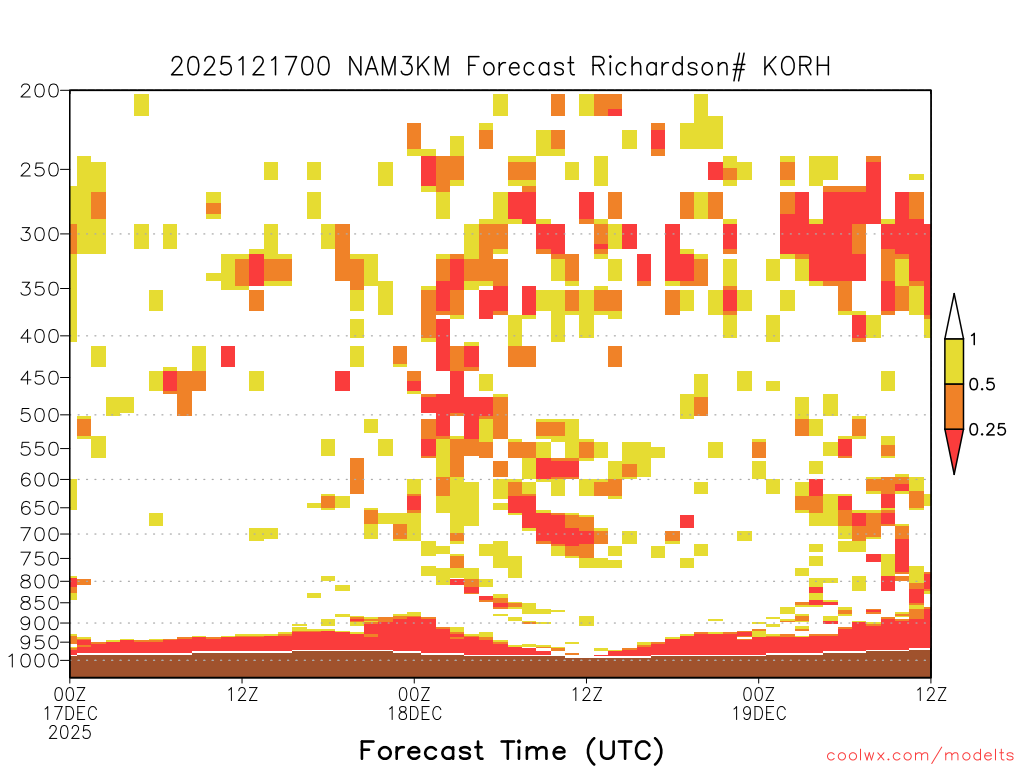 2025121700 NAM3KM Forecast Richardson# KORH

200
250
300
350
400
450
500
550
600
650
700
750
800
850
900
950
1000

1
0.5
0.25

00Z
17DEC
2025
12Z
00Z
18DEC
12Z
00Z
19DEC
12Z

Forecast Time (UTC)

coolwx.com/modelts